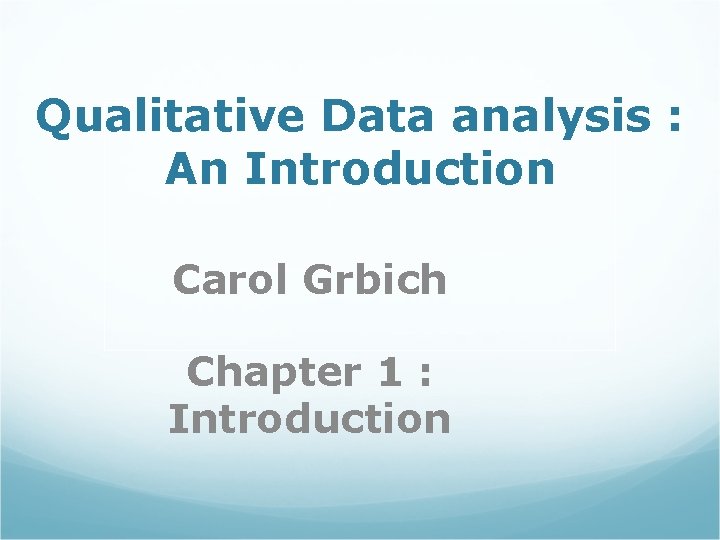 Qualitative Data analysis : An Introduction

Carol Grbich

Chapter 1 : Introduction